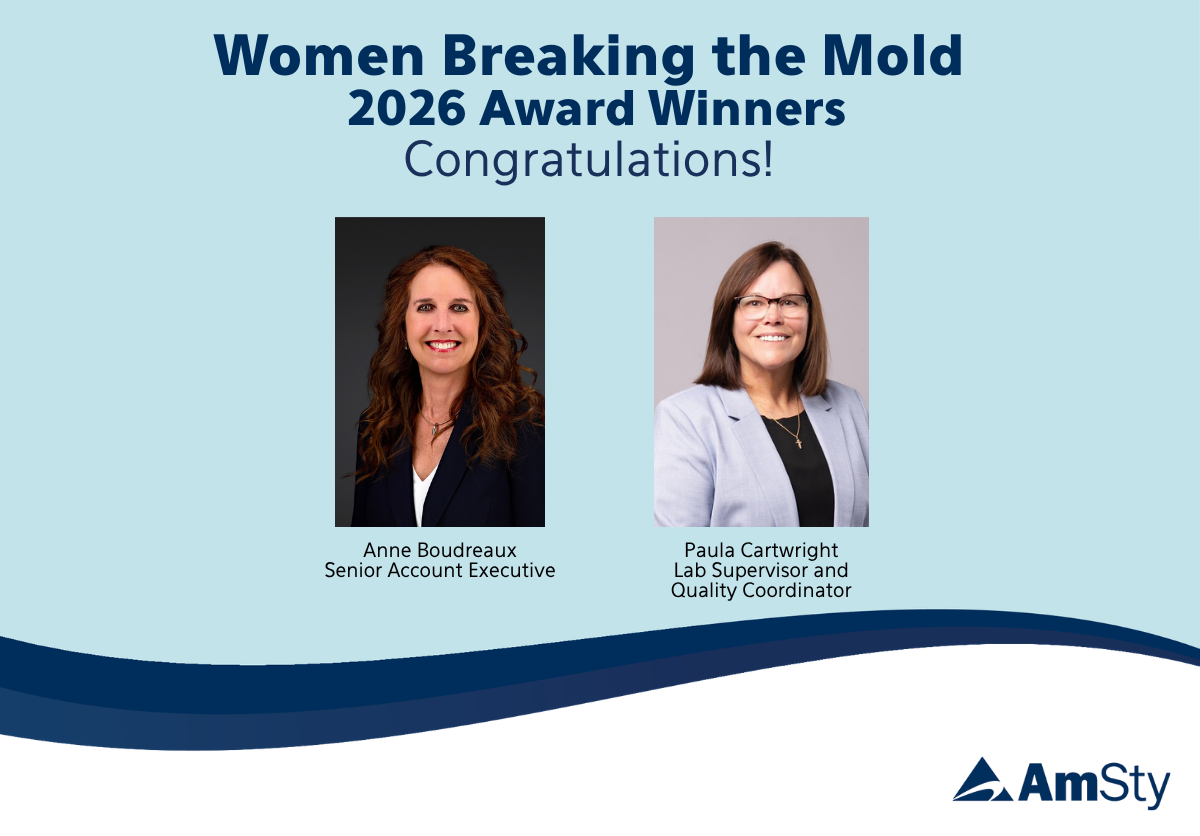 Women Breaking the Mold
2026 Award Winners
Congratulations!

Anne Boudreaux
Senior Account Executive

Paula Cartwright
Lab Supervisor and
Quality Coordinator

AmSty